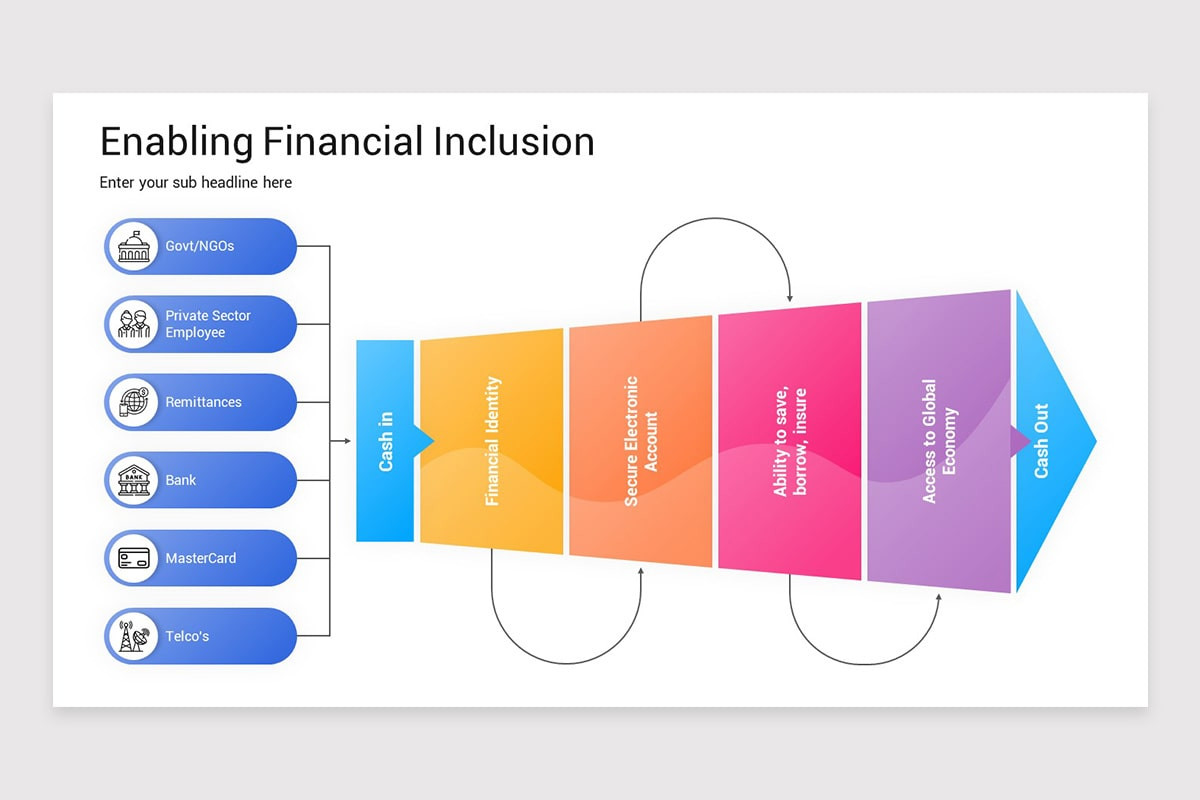 Enabling Financial Inclusion

Enter your sub headline here

Govt/NGOs

Private Sector Employee

Remittances

BANK

Bank

MasterCard

Telco's

Cash in

Financial Identity

Secure Electronic Account

Ability to save, borrow, insure

Access to Global Economy

Cash Out